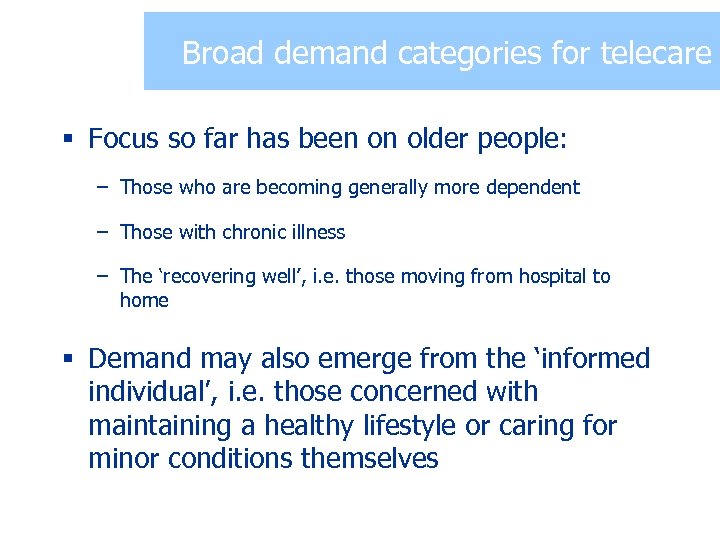 Broad demand categories for telecare

▪ Focus so far has been on older people:

– Those who are becoming generally more dependent

– Those with chronic illness

– The ‘recovering well’, i.e. those moving from hospital to home

▪ Demand may also emerge from the ‘informed individual’, i.e. those concerned with maintaining a healthy lifestyle or caring for minor conditions themselves